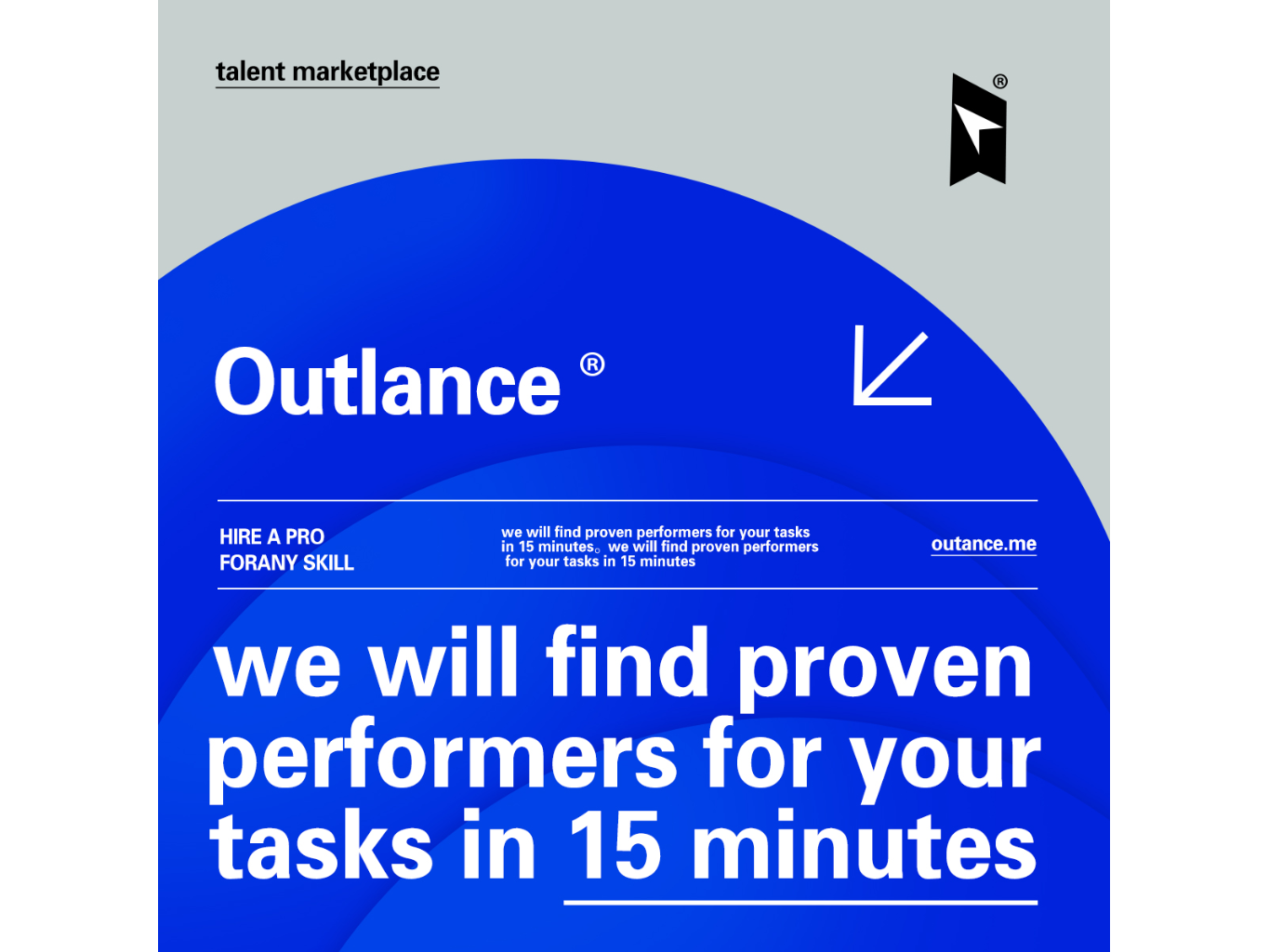 talent marketplace

®

Outlance ®

HIRE A PRO
FORANY SKILL

we will find proven performers for your tasks in 15 minutes. we will find proven performers for your tasks in 15 minutes

outance.me

we will find proven performers for your tasks in 15 minutes